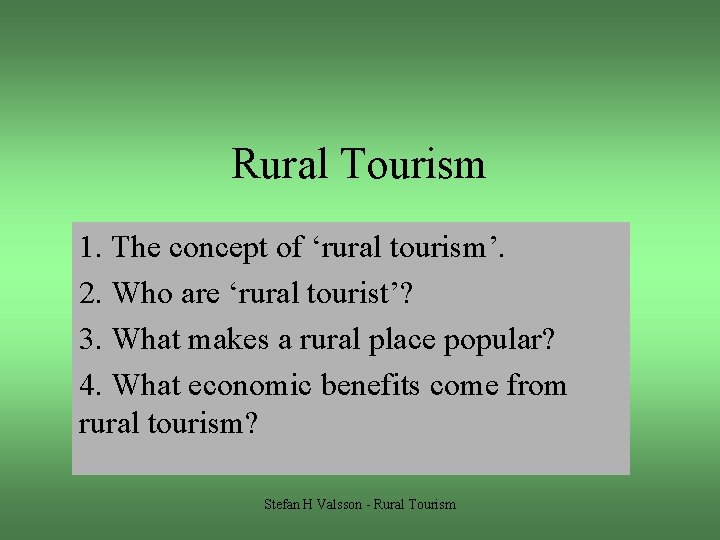 Rural Tourism

1. The concept of ‘rural tourism’.

2. Who are ‘rural tourist’?

3. What makes a rural place popular?

4. What economic benefits come from rural tourism?

Stefan H Valsson - Rural Tourism